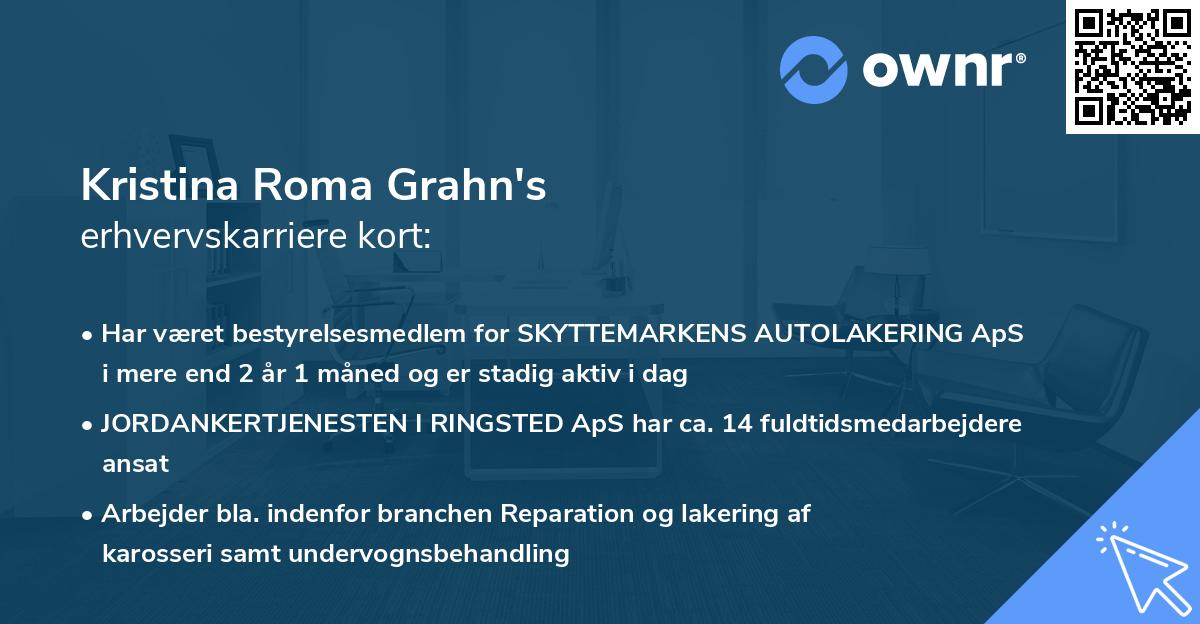 ownr®

Kristina Roma Grahn's
erhvervskarriere kort:

• Har været bestyrelsesmedlem for SKYTTEMARKENS AUTOLAKERING ApS i mere end 2 år 1 måned og er stadig aktiv i dag

• JORDANKERTJENESTEN I RINGSTED ApS har ca. 14 fuldtidsmedarbejdere ansat

• Arbejder bla. indenfor branchen Reparation og lakering af karosseri samt undervognsbehandling